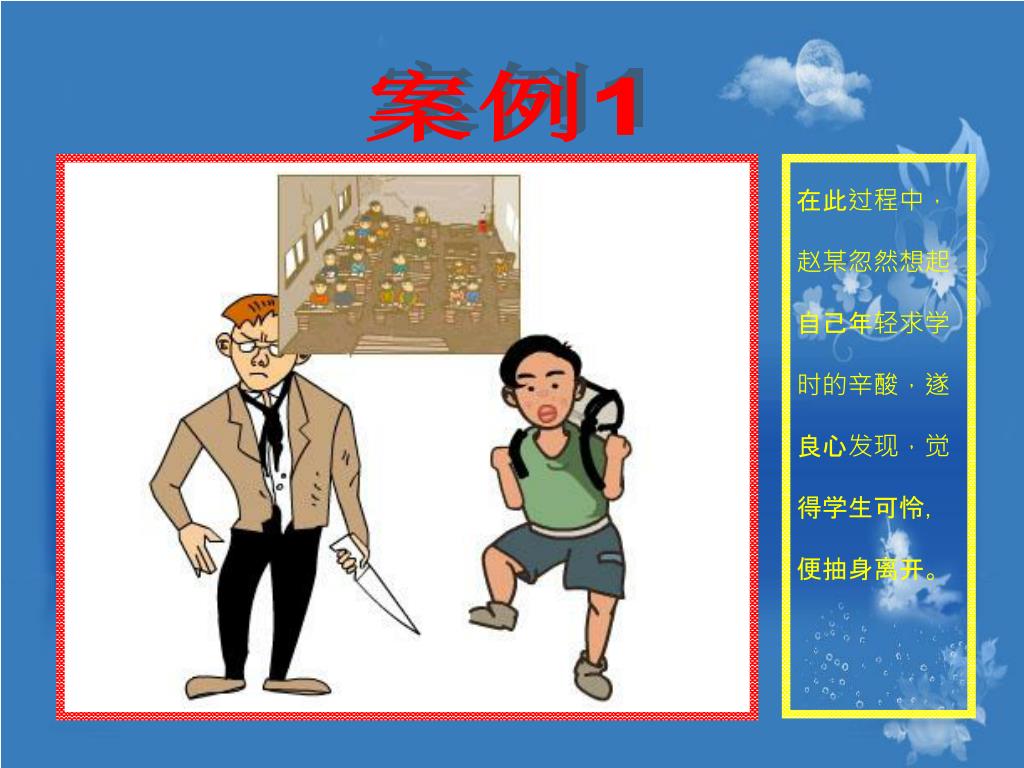 案例1

在此过程中，赵某忽然想起自己年轻求学时的辛酸，遂良心发现，觉得学生可怜，便抽身离开。